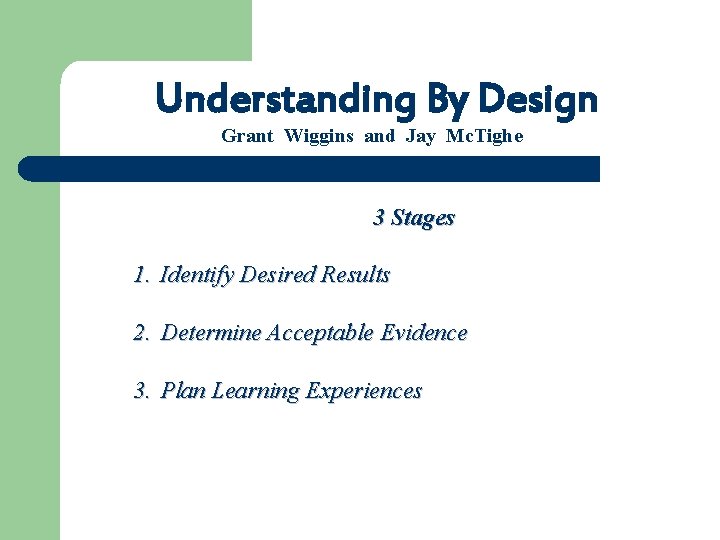 Understanding By Design
Grant Wiggins and Jay McTighe

3 Stages

1. Identify Desired Results

2. Determine Acceptable Evidence

3. Plan Learning Experiences